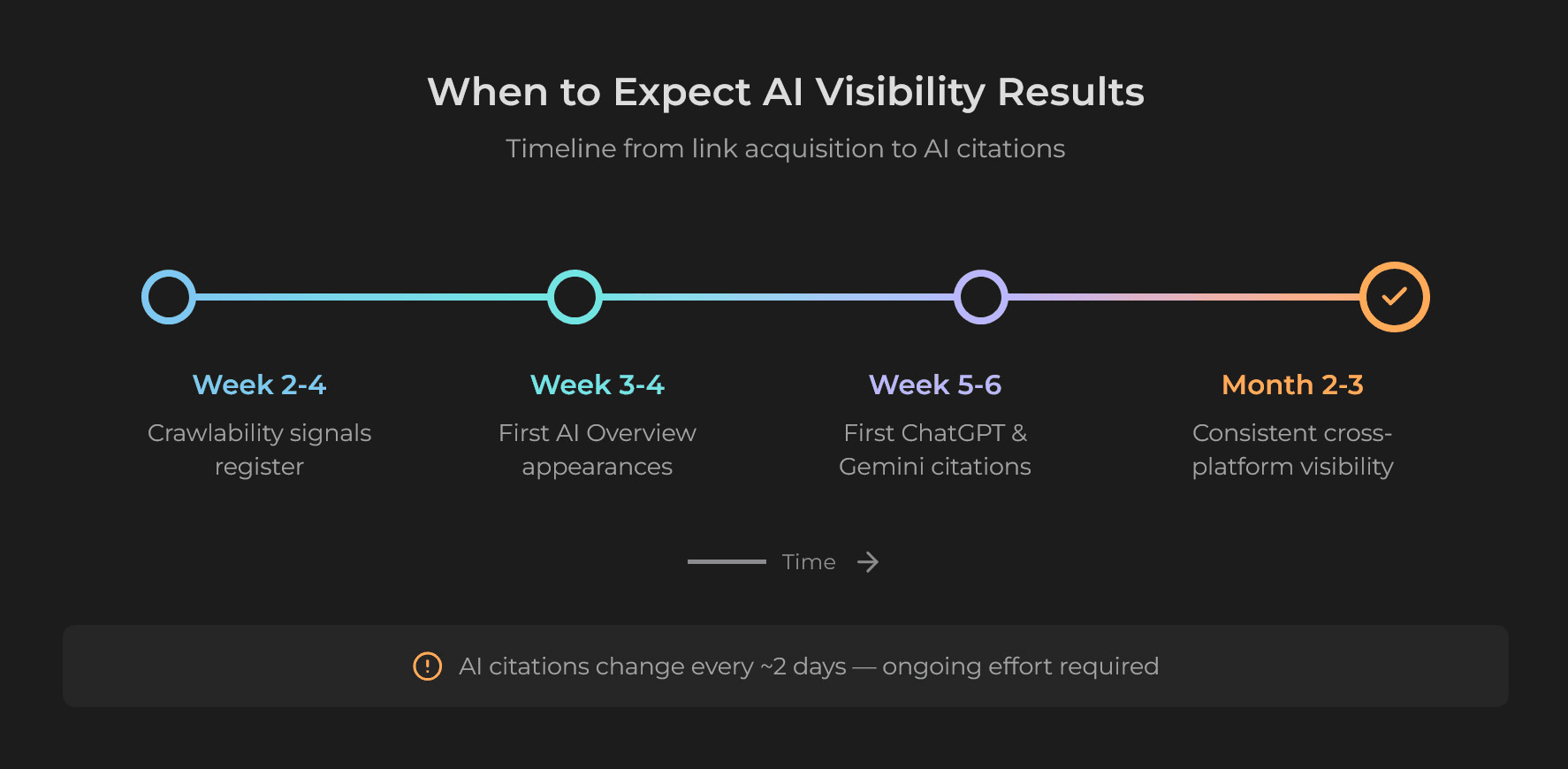 When to Expect AI Visibility Results

Timeline from link acquisition to AI citations

Week 2-4

Crawlability signals register

Week 3-4

First AI Overview appearances

Week 5-6

First ChatGPT & Gemini citations

Month 2-3

Consistent cross-platform visibility

Time

AI citations change every ~2 days — ongoing effort required